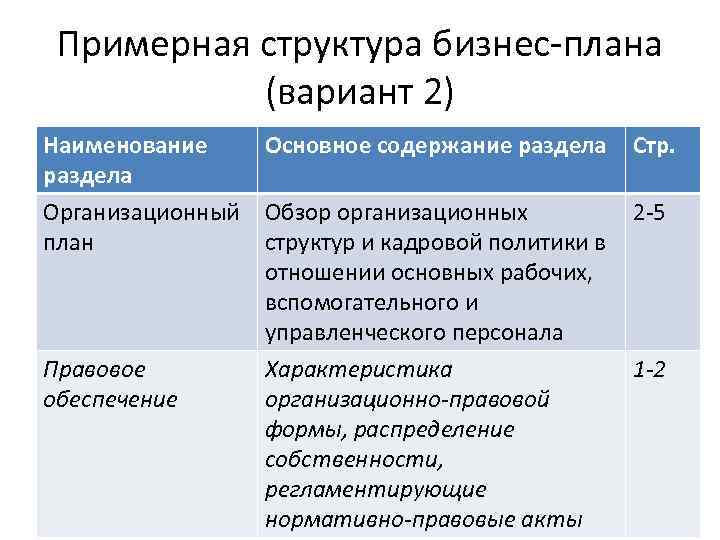 Примерная структура бизнес-плана (вариант 2)

| Наименование раздела | Основное содержание раздела | Стр. |
|---|---|---|
| Организационный план | Обзор организационных структур и кадровой политики в отношении основных рабочих, вспомогательного и управленческого персонала | 2-5 |
| Правовое обеспечение | Характеристика организационно-правовой формы, распределение собственности, регламентирующие нормативно-правовые акты | 1-2 |